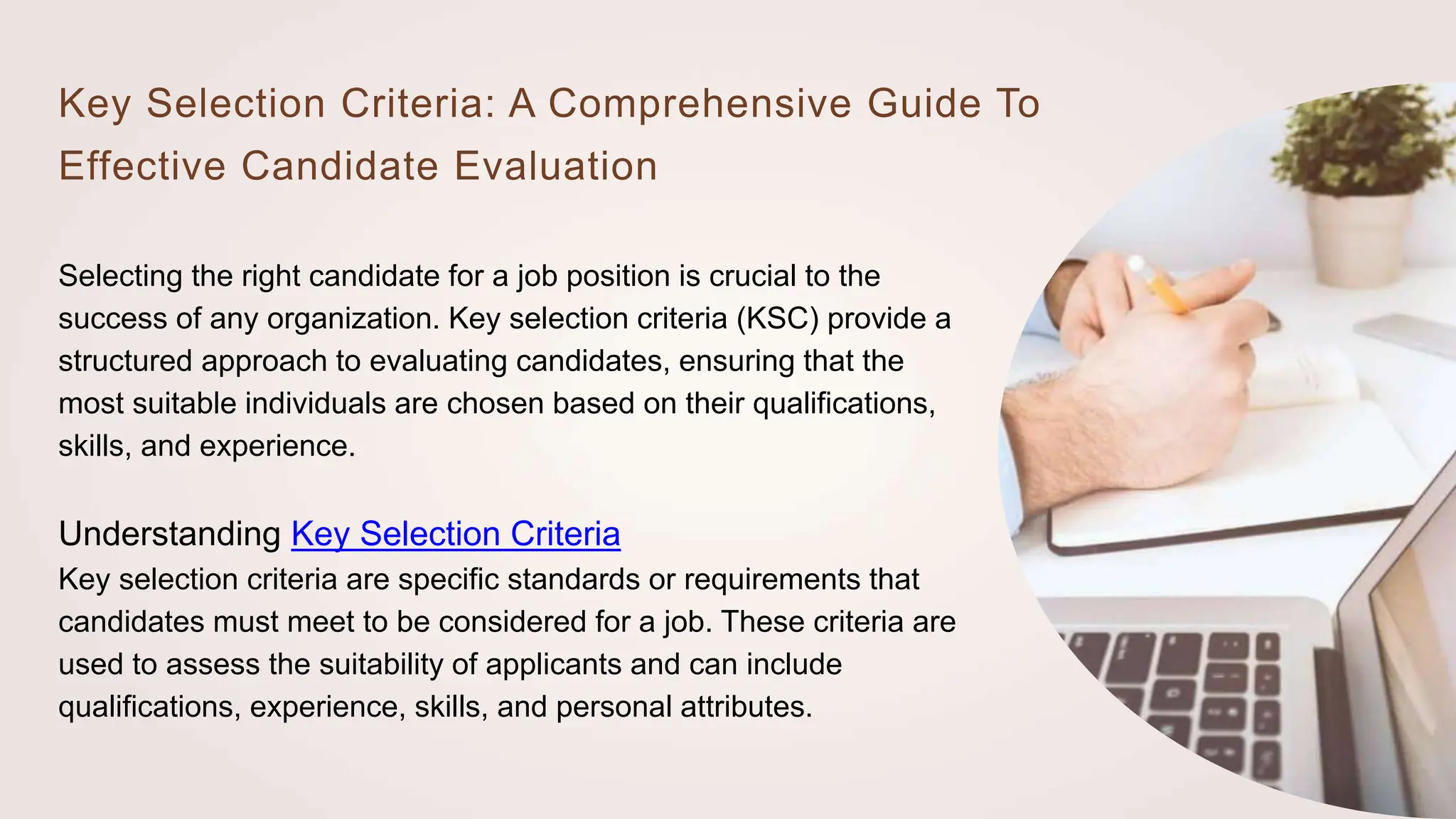 Key Selection Criteria: A Comprehensive Guide To Effective Candidate Evaluation

Selecting the right candidate for a job position is crucial to the success of any organization. Key selection criteria (KSC) provide a structured approach to evaluating candidates, ensuring that the most suitable individuals are chosen based on their qualifications, skills, and experience.

Understanding Key Selection Criteria
Key selection criteria are specific standards or requirements that candidates must meet to be considered for a job. These criteria are used to assess the suitability of applicants and can include qualifications, experience, skills, and personal attributes.